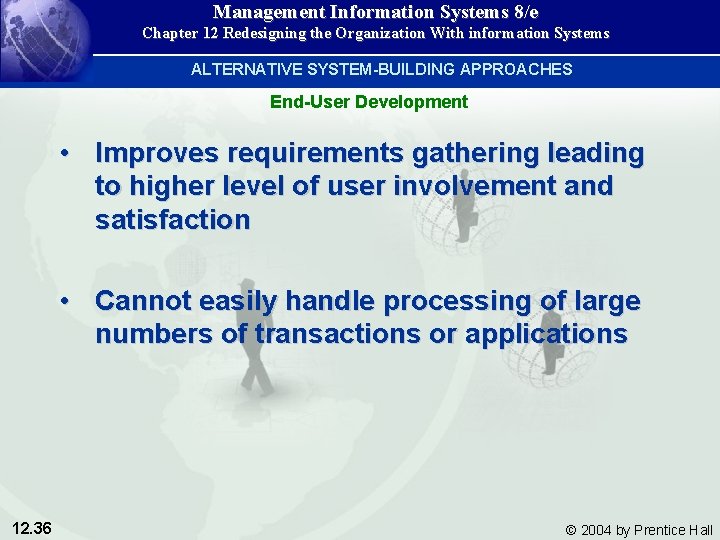 Management Information Systems 8/e
Chapter 12 Redesigning the Organization With information Systems

ALTERNATIVE SYSTEM-BUILDING APPROACHES

End-User Development

• Improves requirements gathering leading to higher level of user involvement and satisfaction

• Cannot easily handle processing of large numbers of transactions or applications

12.36

© 2004 by Prentice Hall